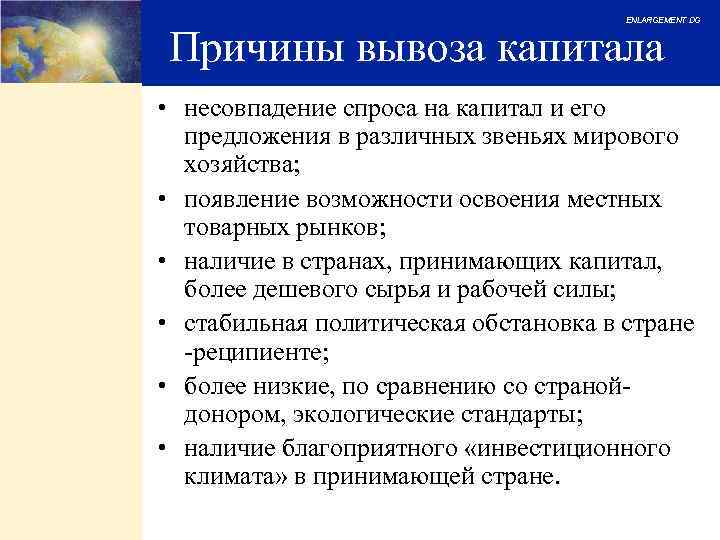 ENLARGEMENT DG

Причины вывоза капитала

• несовпадение спроса на капитал и его предложения в различных звеньях мирового хозяйства;
• появление возможности освоения местных товарных рынков;
• наличие в странах, принимающих капитал, более дешевого сырья и рабочей силы;
• стабильная политическая обстановка в стране -реципиенте;
• более низкие, по сравнению со страной-донором, экологические стандарты;
• наличие благоприятного «инвестиционного климата» в принимающей стране.